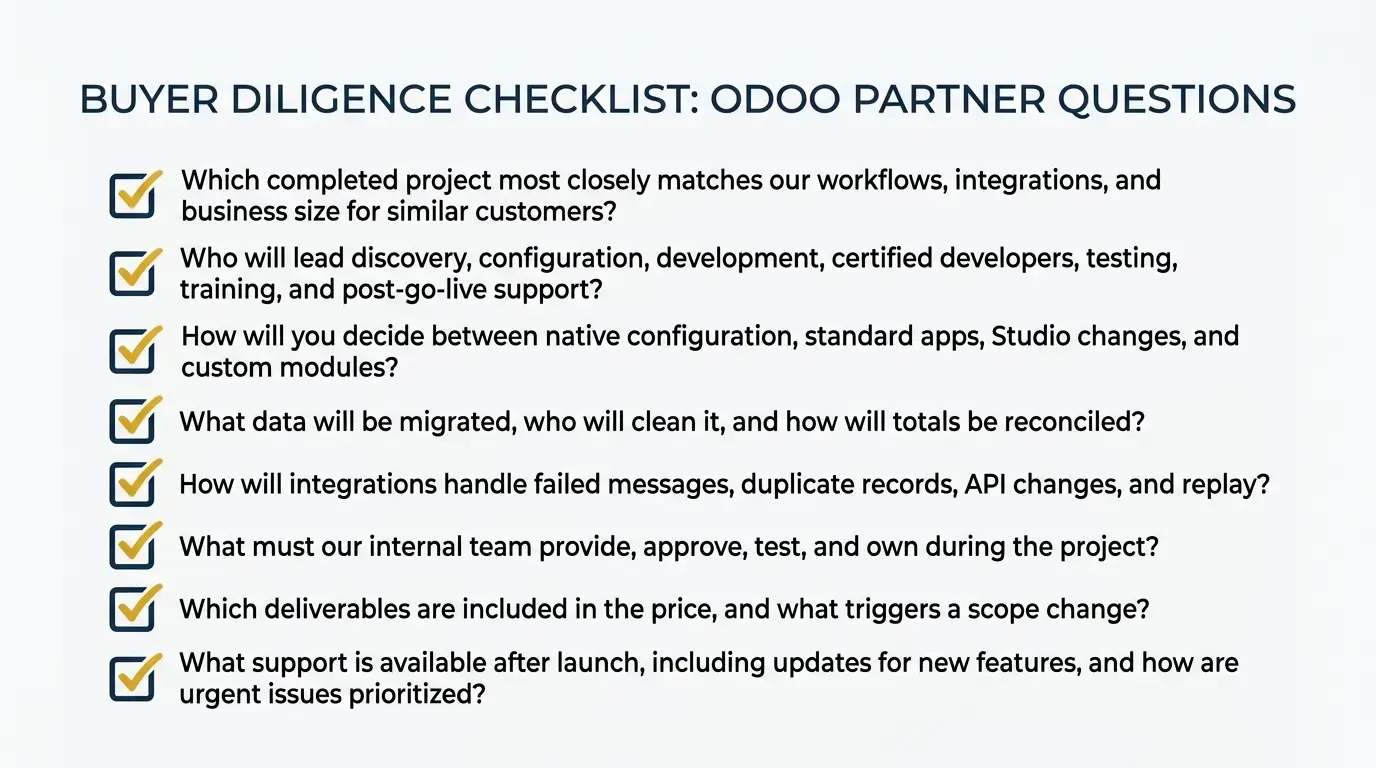 BUYER DILIGENCE CHECKLIST: ODOO PARTNER QUESTIONS

Which completed project most closely matches our workflows, integrations, and business size for similar customers?

Who will lead discovery, configuration, development, certified developers, testing, training, and post-go-live support?

How will you decide between native configuration, standard apps, Studio changes, and custom modules?

What data will be migrated, who will clean it, and how will totals be reconciled?

How will integrations handle failed messages, duplicate records, API changes, and replay?

What must our internal team provide, approve, test, and own during the project?

Which deliverables are included in the price, and what triggers a scope change?

What support is available after launch, including updates for new features, and how are urgent issues prioritized?